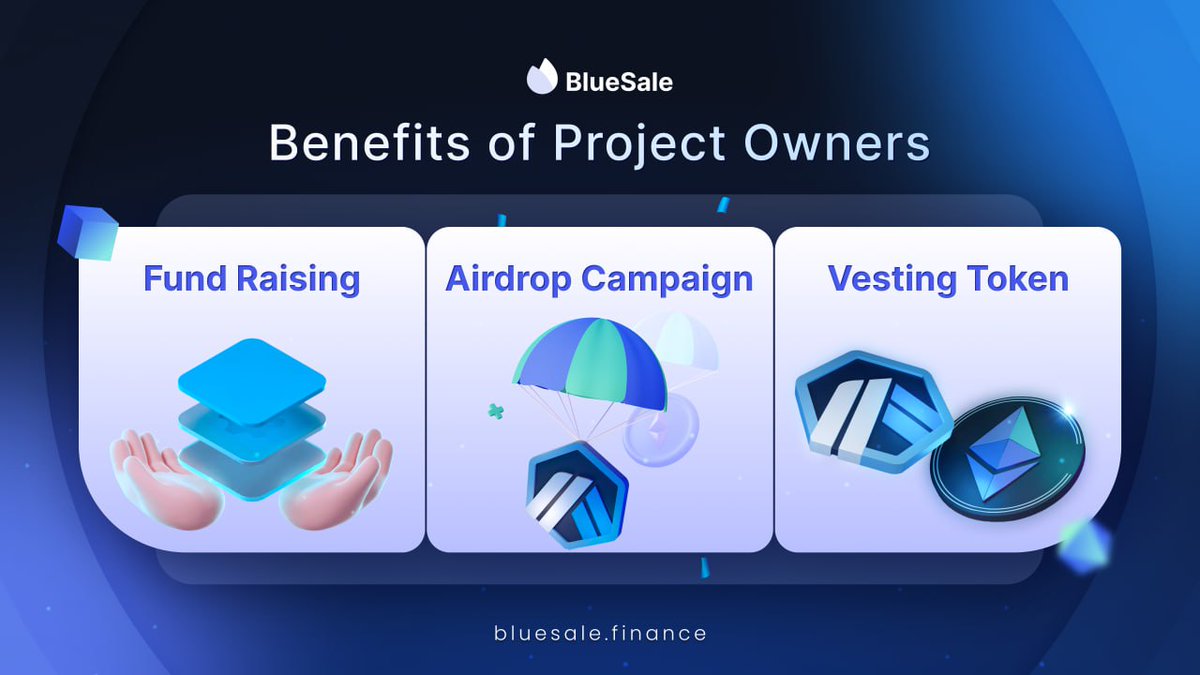 BlueSale

Benefits of Project Owners

Fund Raising

Airdrop Campaign

Vesting Token

bluesale.finance